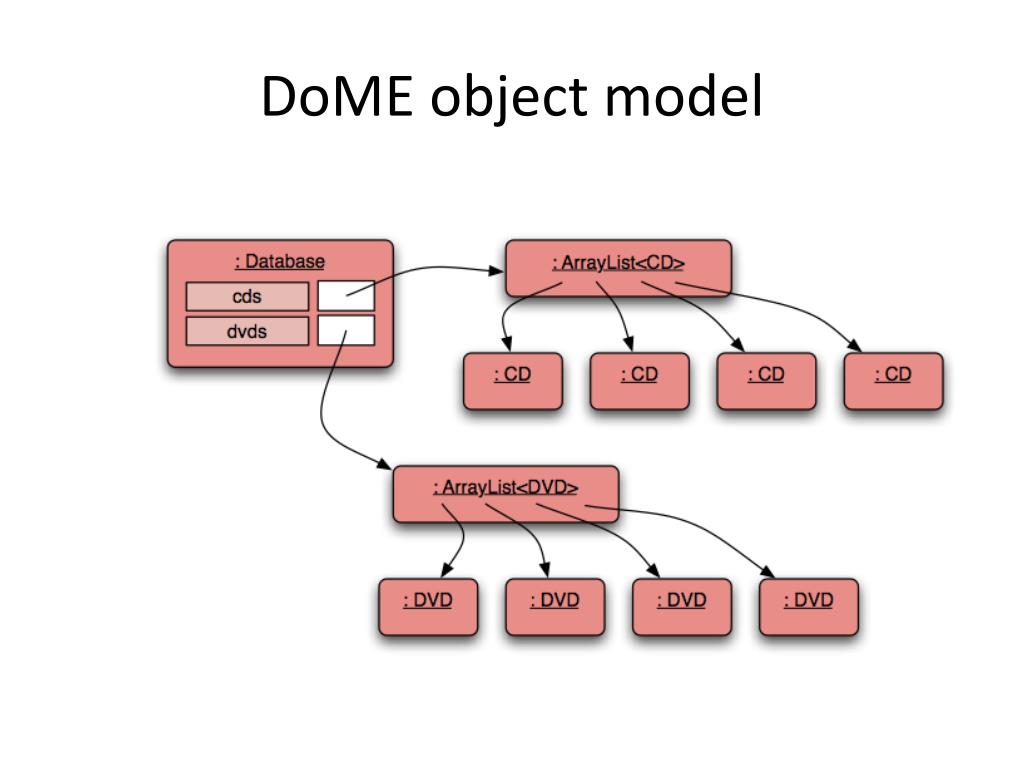 DoME object model

: Database
cds
dvds

: ArrayList<CD>

: CD
: CD
: CD
: CD

: ArrayList<DVD>

: DVD
: DVD
: DVD
: DVD